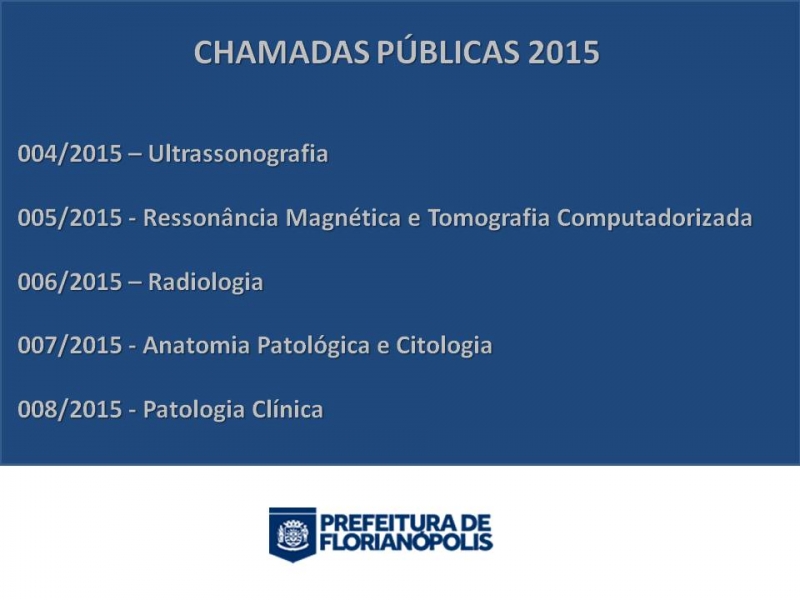 CHAMADAS PÚBLICAS 2015

004/2015 – Ultrassonografia

005/2015 - Ressonância Magnética e Tomografia Computadorizada

006/2015 – Radiologia

007/2015 - Anatomia Patológica e Citologia

008/2015 - Patologia Clínica

PREFEITURA DE
FLORIANÓPOLIS